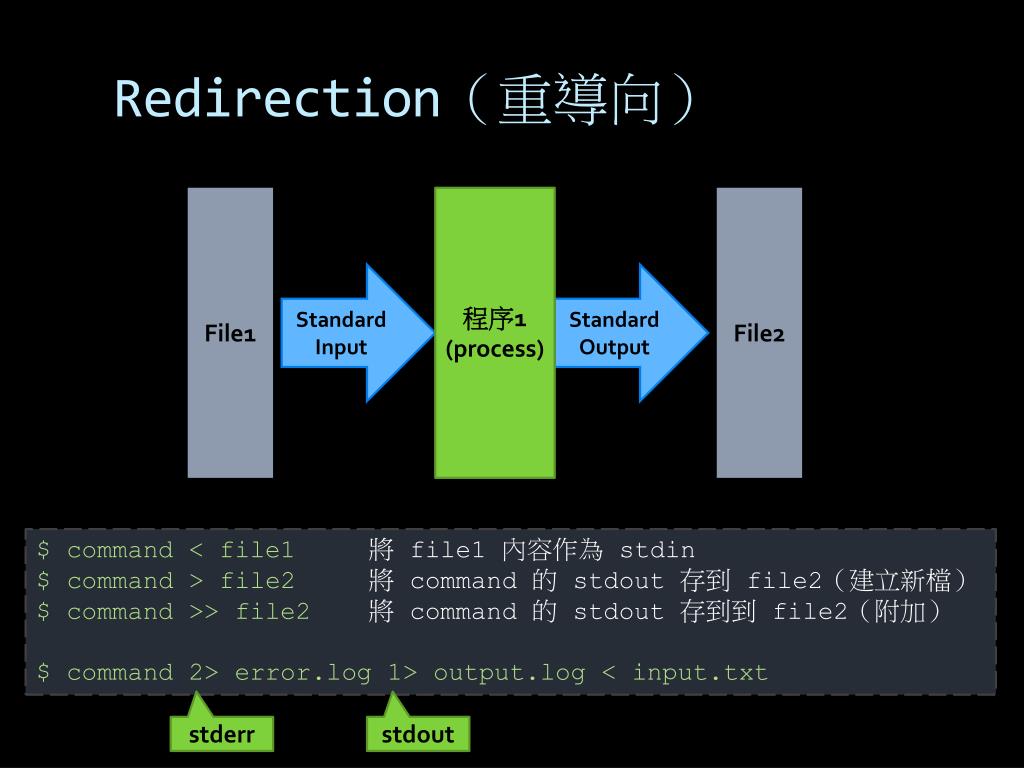 Redirection（重導向）

File1

Standard Input

程序1 (process)

Standard Output

File2

$ command < file1 將 file1 內容作為 stdin
$ command > file2 將 command 的 stdout 存到 file2（建立新檔）
$ command >> file2 將 command 的 stdout 存到到 file2（附加）

$ command 2> error.log 1> output.log < input.txt

stderr

stdout